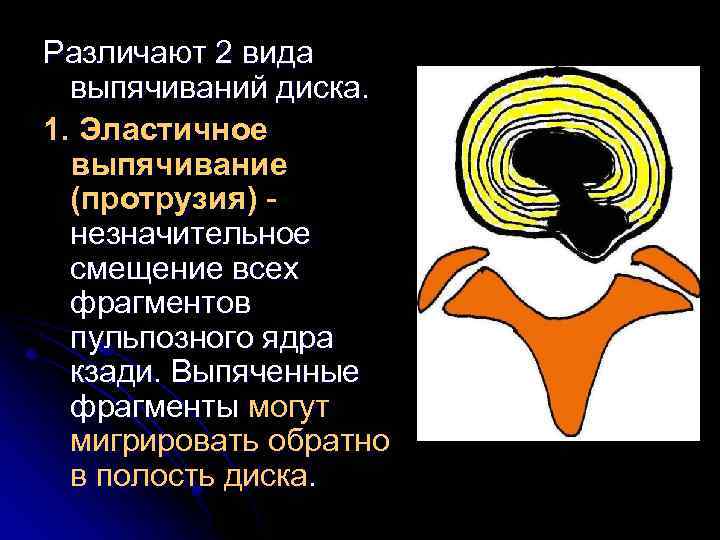 Различают 2 вида выпячиваний диска.

1. Эластичное выпячивание (протрузия) - незначительное смещение всех фрагментов пульпозного ядра кзади. Выпяченные фрагменты могут мигрировать обратно в полость диска.